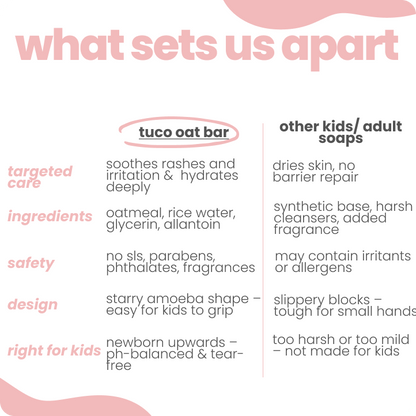 what sets us apart

| | tuco oat bar | other kids/ adult soaps |
|---|---|---|
| targeted care | soothes rashes and irritation & hydrates deeply | dries skin, no barrier repair |
| ingredients | oatmeal, rice water, glycerin, allantoin | synthetic base, harsh cleansers, added fragrance |
| safety | no sls, parabens, phthalates, fragrances | may contain irritants or allergens |
| design | starry amoeba shape – easy for kids to grip | slippery blocks – tough for small hands |
| right for kids | newborn upwards – ph-balanced & tear-free | too harsh or too mild – not made for kids |